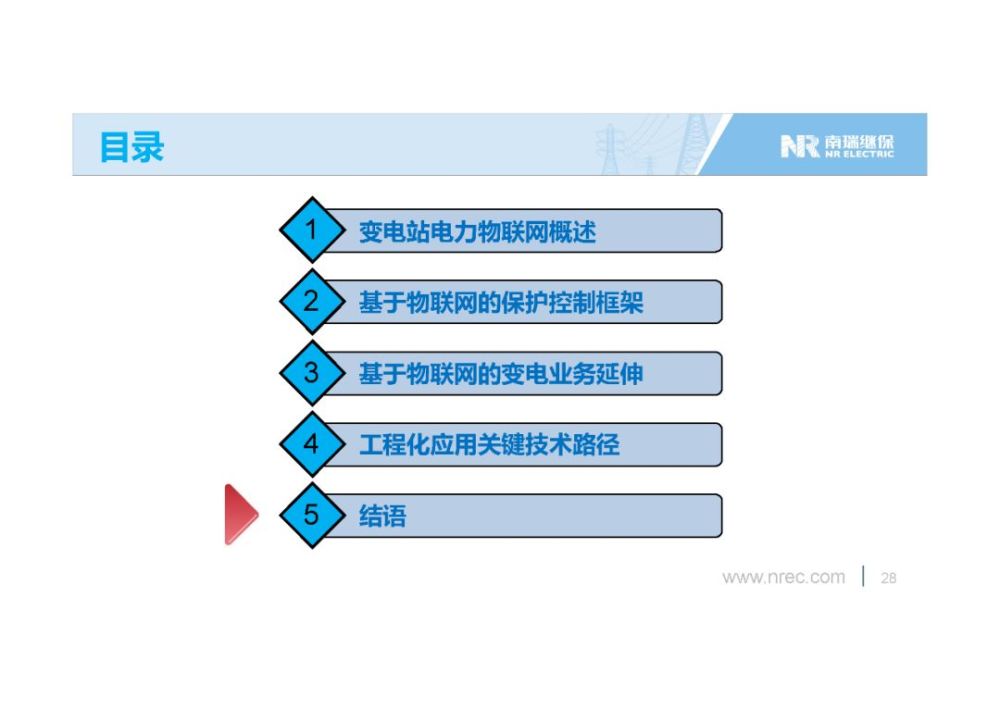 目录

NR 南瑞继保 NR ELECTRIC

1 变电站电力物联网概述

2 基于物联网的保护控制框架

3 基于物联网的变电业务延伸

4 工程化应用关键技术路径

5 结语

www.nrec.com | 28